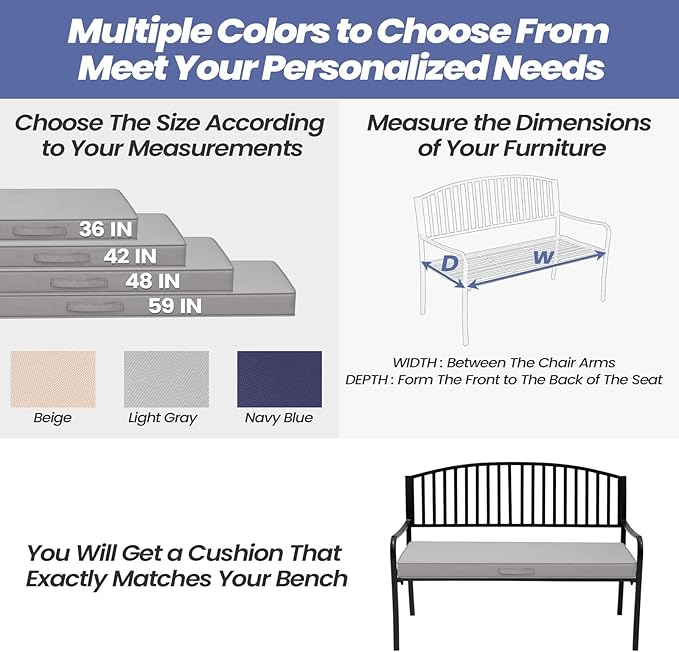 Multiple Colors to Choose From
Meet Your Personalized Needs

Choose The Size According to Your Measurements

36 IN
42 IN
48 IN
59 IN

Beige
Light Gray
Navy Blue

Measure the Dimensions of Your Furniture

D
W

WIDTH : Between The Chair Arms
DEPTH : Form The Front to The Back of The Seat

You Will Get a Cushion That Exactly Matches Your Bench